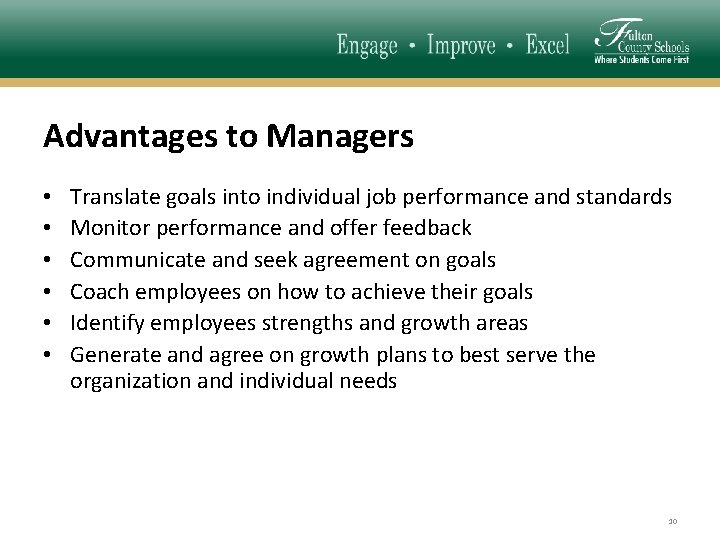 Engage • Improve • Excel

Fulton County Schools
Where Students Come First

Advantages to Managers

• Translate goals into individual job performance and standards
• Monitor performance and offer feedback
• Communicate and seek agreement on goals
• Coach employees on how to achieve their goals
• Identify employees strengths and growth areas
• Generate and agree on growth plans to best serve the organization and individual needs

30